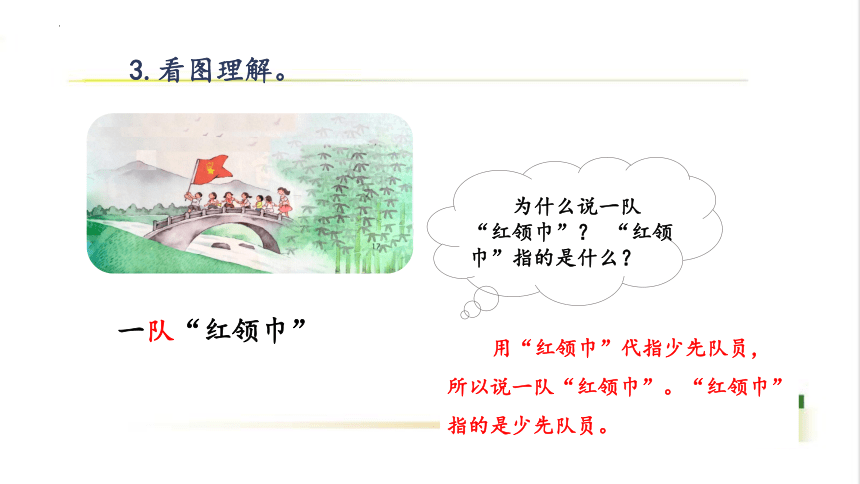 3. 看图理解。

为什么说一队“红领巾”？“红领巾”指的是什么？

一队“红领巾”

用“红领巾”代指少先队员，所以说一队“红领巾”。“红领巾”指的是少先队员。